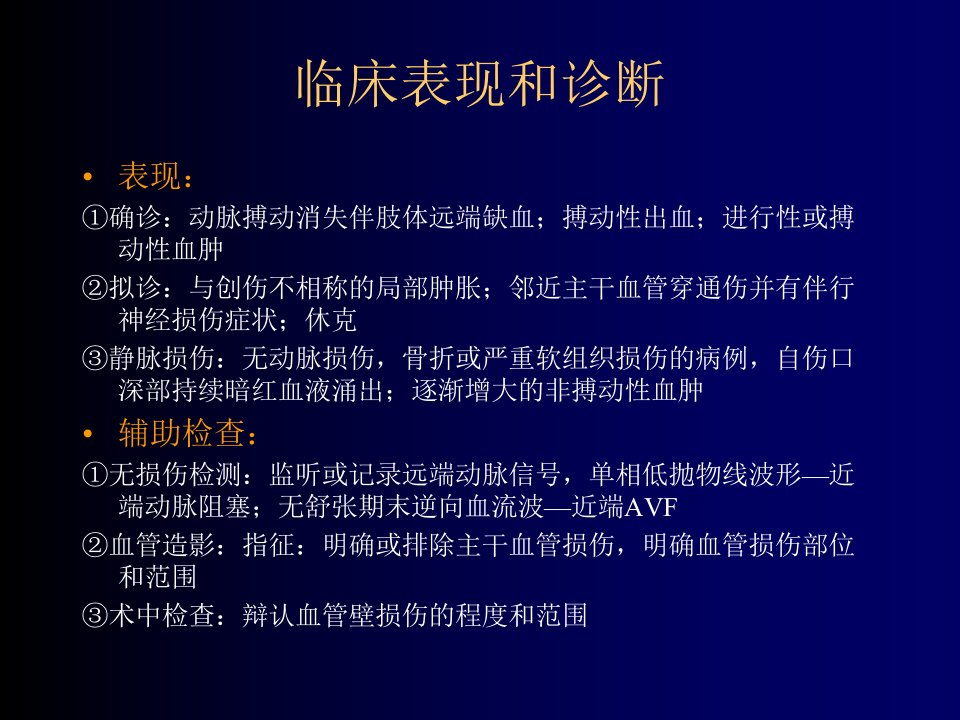 临床表现和诊断

• 表现：

①确诊：动脉搏动消失伴肢体远端缺血；搏动性出血；进行性或搏动性血肿

②拟诊：与创伤不相称的局部肿胀；邻近主干血管穿通伤并有伴行神经损伤症状；休克

③静脉损伤：无动脉损伤，骨折或严重软组织损伤的病例，自伤口深部持续暗红血液涌出；逐渐增大的非搏动性血肿

• 辅助检查：

①无损伤检测：监听或记录远端动脉信号，单相低抛物线波形—近端动脉阻塞；无舒张期末逆向血流波—近端AVF

②血管造影：指征：明确或排除主干血管损伤，明确血管损伤部位和范围

③术中检查：辩认血管壁损伤的程度和范围